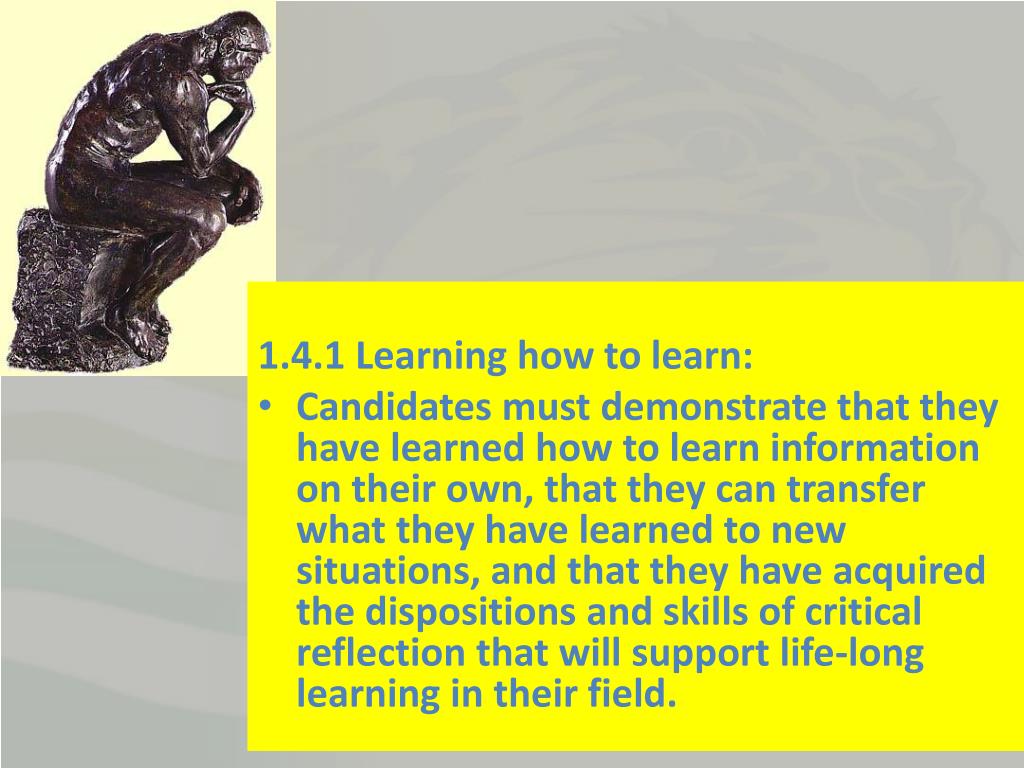 1.4.1 Learning how to learn:

• Candidates must demonstrate that they have learned how to learn information on their own, that they can transfer what they have learned to new situations, and that they have acquired the dispositions and skills of critical reflection that will support life-long learning in their field.